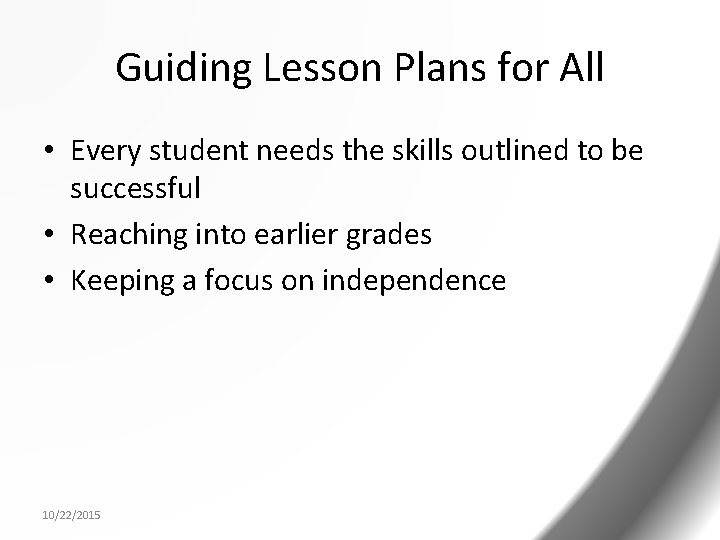 Guiding Lesson Plans for All

• Every student needs the skills outlined to be successful
• Reaching into earlier grades
• Keeping a focus on independence

10/22/2015